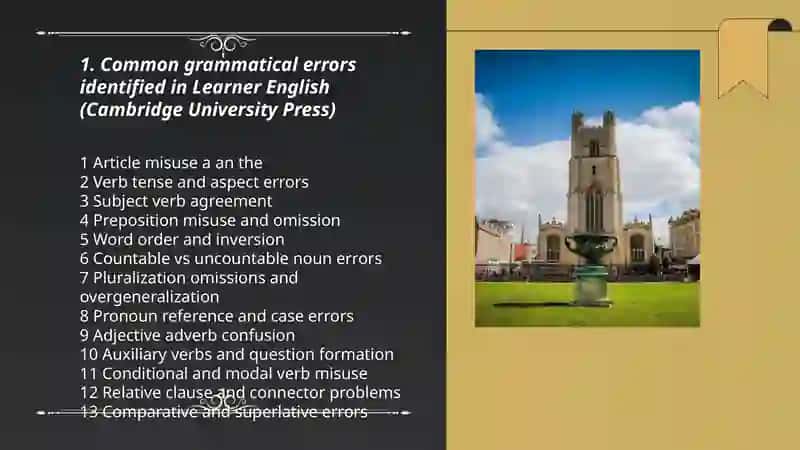 1. Common grammatical errors identified in Learner English (Cambridge University Press)

1 Article misuse a an the
2 Verb tense and aspect errors
3 Subject verb agreement
4 Preposition misuse and omission
5 Word order and inversion
6 Countable vs uncountable noun errors
7 Pluralization omissions and overgeneralization
8 Pronoun reference and case errors
9 Adjective adverb confusion
10 Auxiliary verbs and question formation
11 Conditional and modal verb misuse
12 Relative clause and connector problems
13 Comparative and superlative errors